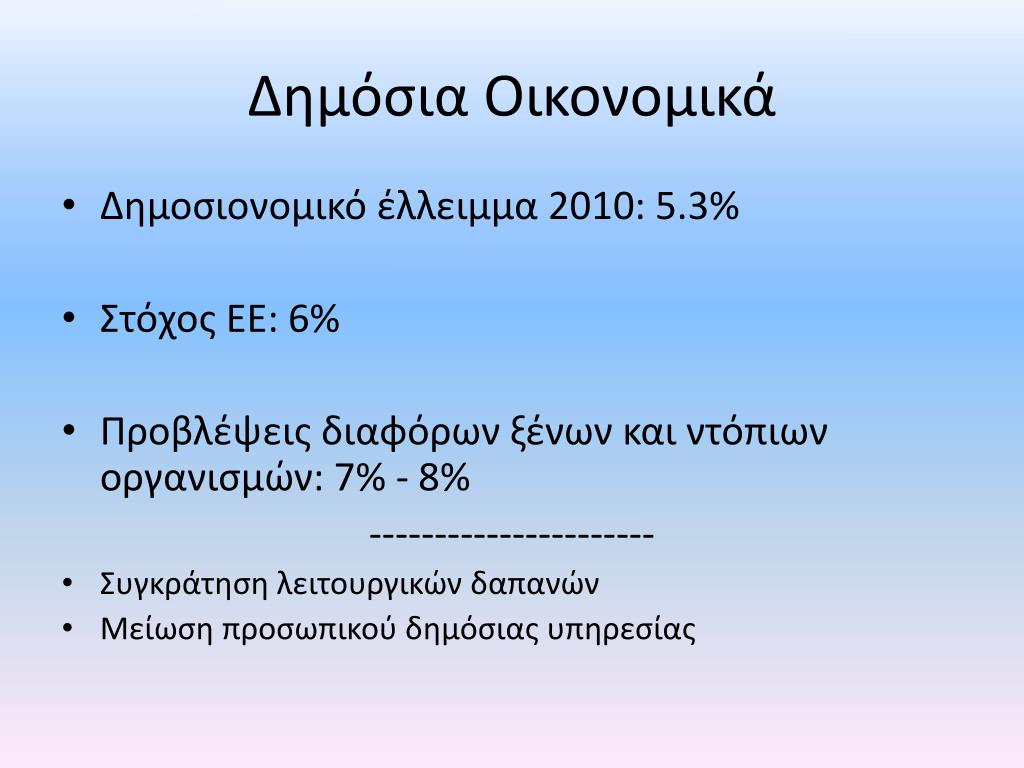 Δημόσια Οικονομικά

• Δημοσιονομικό έλλειμμα 2010: 5.3%

• Στόχος ΕΕ: 6%

• Προβλέψεις διαφόρων ξένων και ντόπιων οργανισμών: 7% - 8%

----------------------

• Συγκράτηση λειτουργικών δαπανών
• Μείωση προσωπικού δημόσιας υπηρεσίας